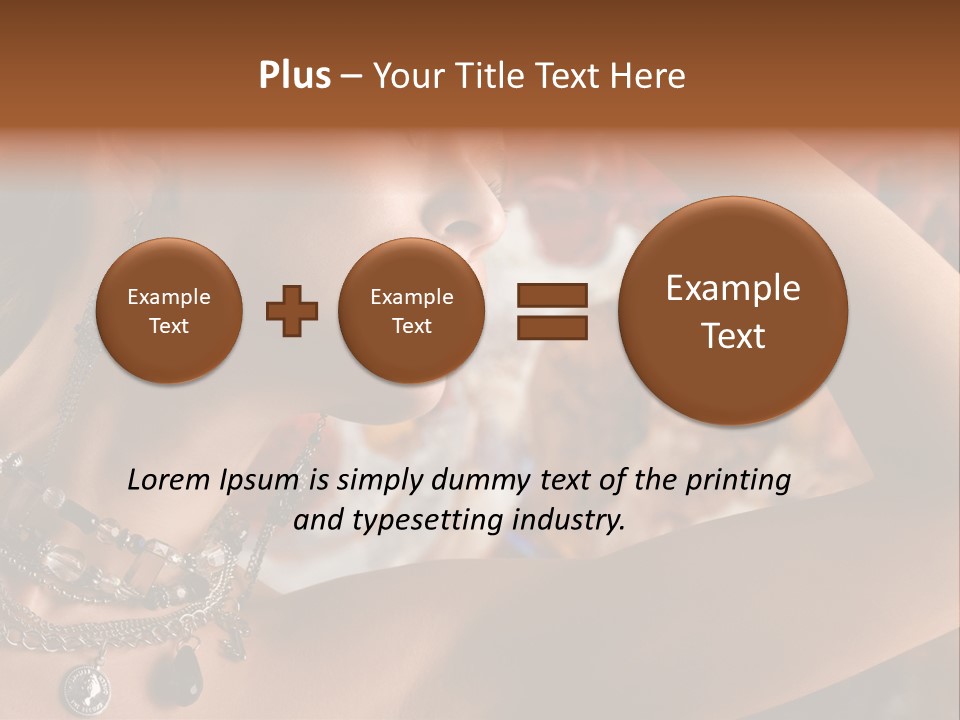 Plus – Your Title Text Here

Example Text

Example Text

Example Text

Lorem Ipsum is simply dummy text of the printing and typesetting industry.